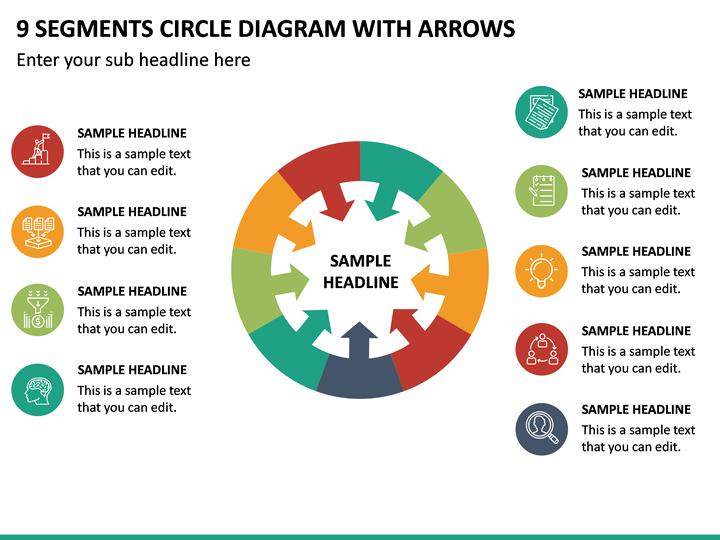 9 SEGMENTS CIRCLE DIAGRAM WITH ARROWS

Enter your sub headline here

SAMPLE HEADLINE
This is a sample text that you can edit.

SAMPLE HEADLINE
This is a sample text that you can edit.

SAMPLE HEADLINE
This is a sample text that you can edit.

SAMPLE HEADLINE
This is a sample text that you can edit.

SAMPLE HEADLINE

SAMPLE HEADLINE
This is a sample text that you can edit.

SAMPLE HEADLINE
This is a sample text that you can edit.

SAMPLE HEADLINE
This is a sample text that you can edit.

SAMPLE HEADLINE
This is a sample text that you can edit.

SAMPLE HEADLINE
This is a sample text that you can edit.